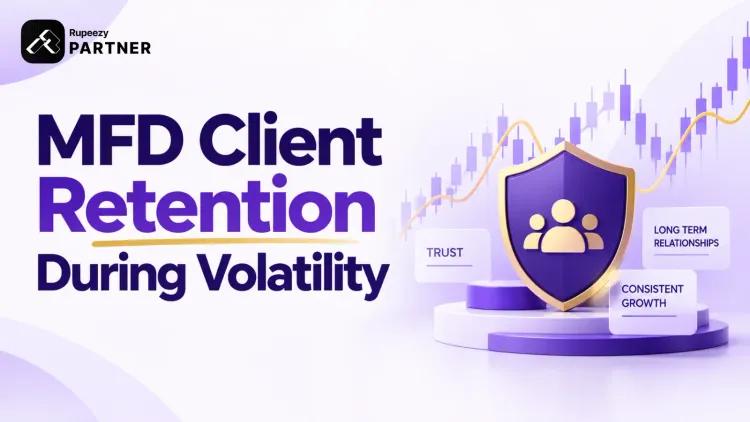 Rupeezy
PARTNER

MFD Client Retention During Volatility

TRUST

LONG TERM RELATIONSHIPS

CONSISTENT GROWTH